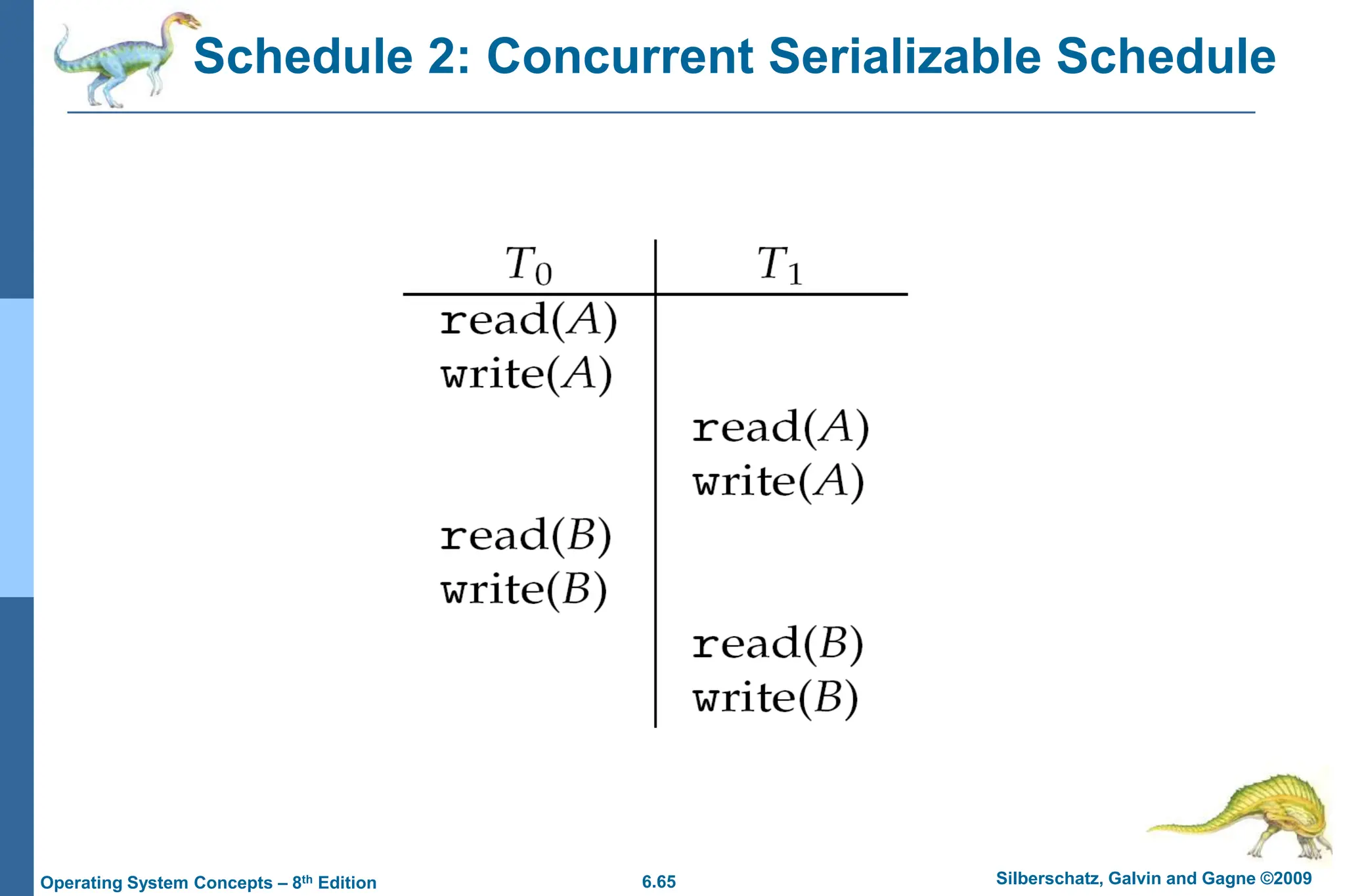 Schedule 2: Concurrent Serializable Schedule

| $T_0$ | $T_1$ |
|---|---|
| read($A$) | |
| write($A$) | |
| | read($A$) |
| | write($A$) |
| read($B$) | |
| write($B$) | |
| | read($B$) |
| | write($B$) |

Operating System Concepts – 8th Edition

6.65

Silberschatz, Galvin and Gagne ©2009